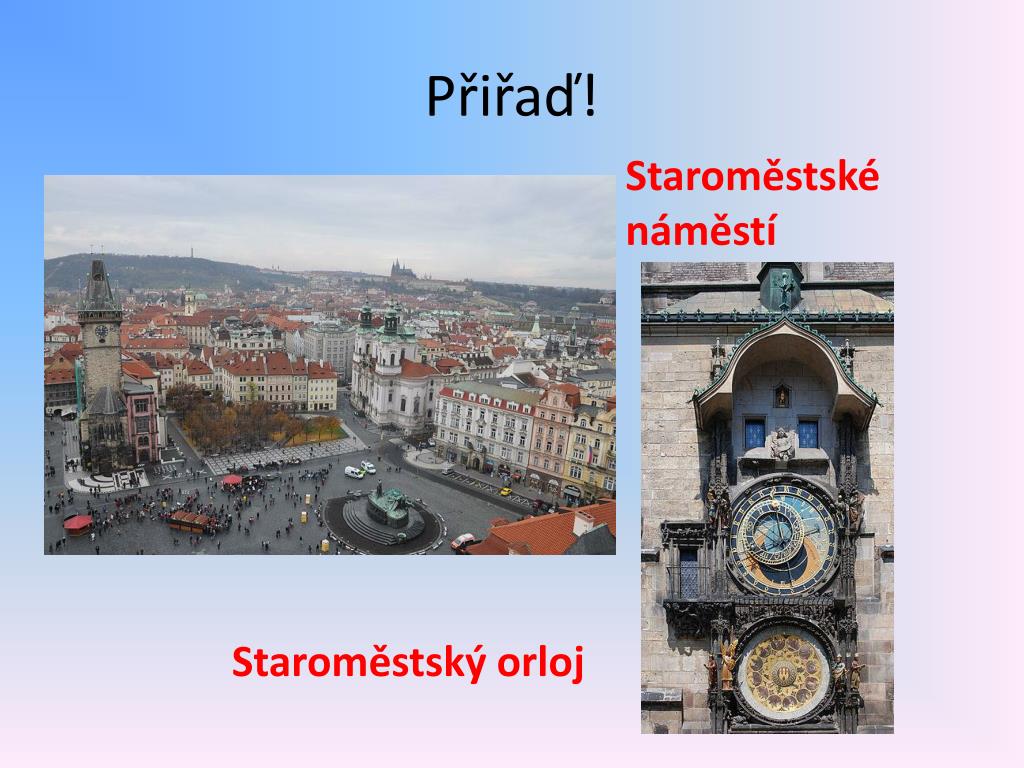 Přiřaď!

Staroměstské náměstí

Staroměstský orloj